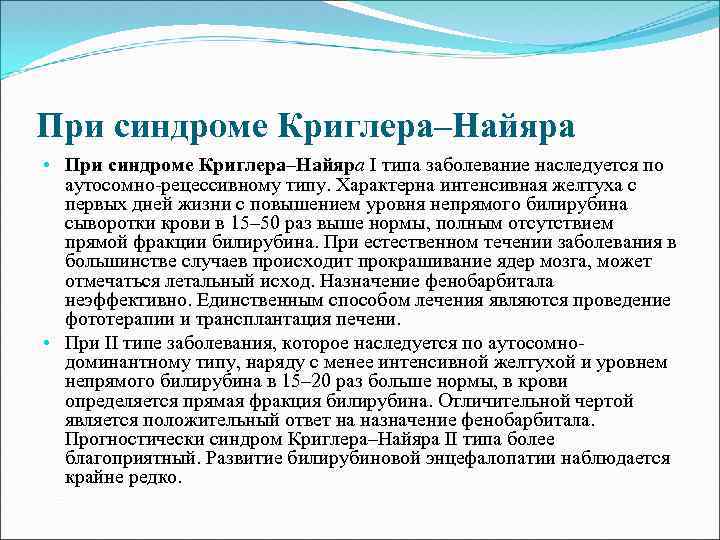 При синдроме Криглера–Найяра

• При синдроме Криглера–Найяра I типа заболевание наследуется по аутосомно-рецессивному типу. Характерна интенсивная желтуха с первых дней жизни с повышением уровня непрямого билирубина сыворотки крови в 15–50 раз выше нормы, полным отсутствием прямой фракции билирубина. При естественном течении заболевания в большинстве случаев происходит прокрашивание ядер мозга, может отмечаться летальный исход. Назначение фенобарбитала неэффективно. Единственным способом лечения являются проведение фототерапии и трансплантация печени.

• При II типе заболевания, которое наследуется по аутосомно-доминантному типу, наряду с менее интенсивной желтухой и уровнем непрямого билирубина в 15–20 раз больше нормы, в крови определяется прямая фракция билирубина. Отличительной чертой является положительный ответ на назначение фенобарбитала. Прогностически синдром Криглера–Найяра II типа более благоприятный. Развитие билирубиновой энцефалопатии наблюдается крайне редко.